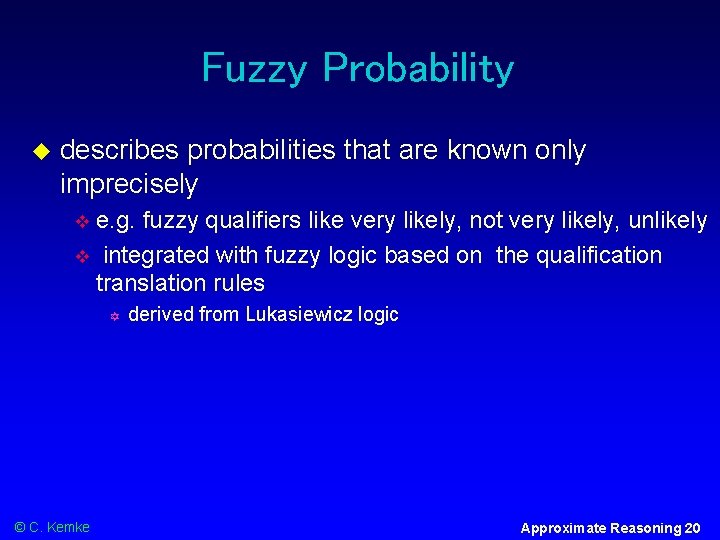 Fuzzy Probability

describes probabilities that are known only imprecisely

e.g. fuzzy qualifiers like very likely, not very likely, unlikely

integrated with fuzzy logic based on the qualification translation rules

derived from Lukasiewicz logic

© C. Kemke

Approximate Reasoning 20